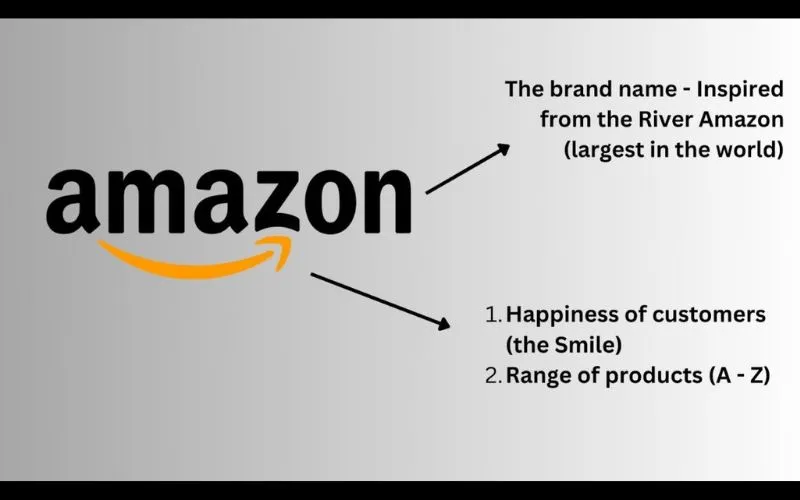 amazon

The brand name - Inspired from the River Amazon (largest in the world)

1. Happiness of customers (the Smile)
2. Range of products (A - Z)